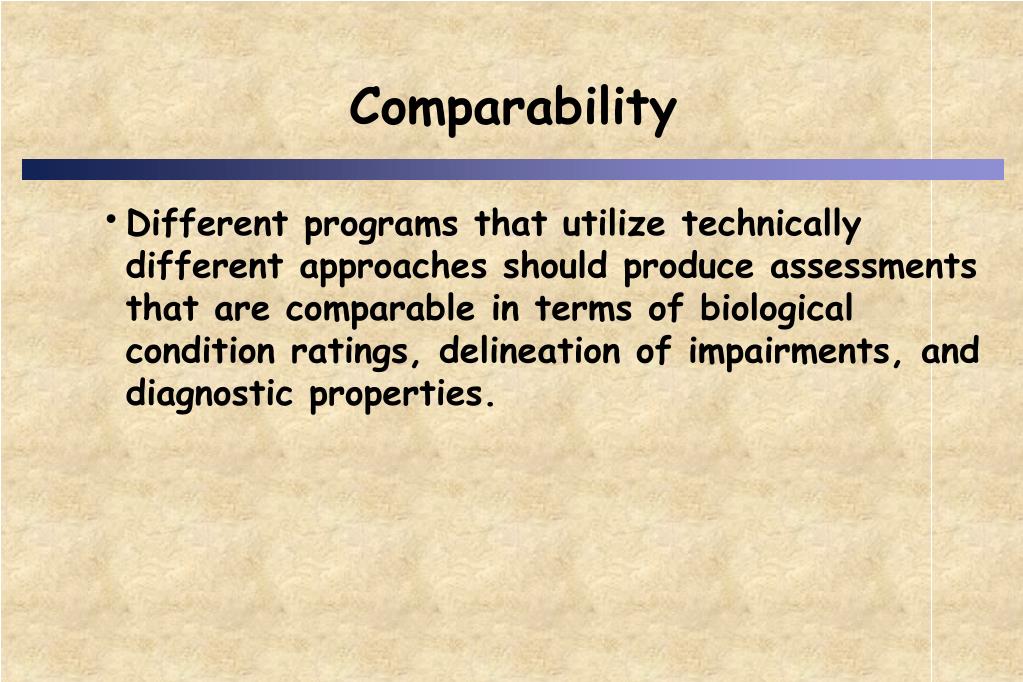 Comparability

• Different programs that utilize technically different approaches should produce assessments that are comparable in terms of biological condition ratings, delineation of impairments, and diagnostic properties.